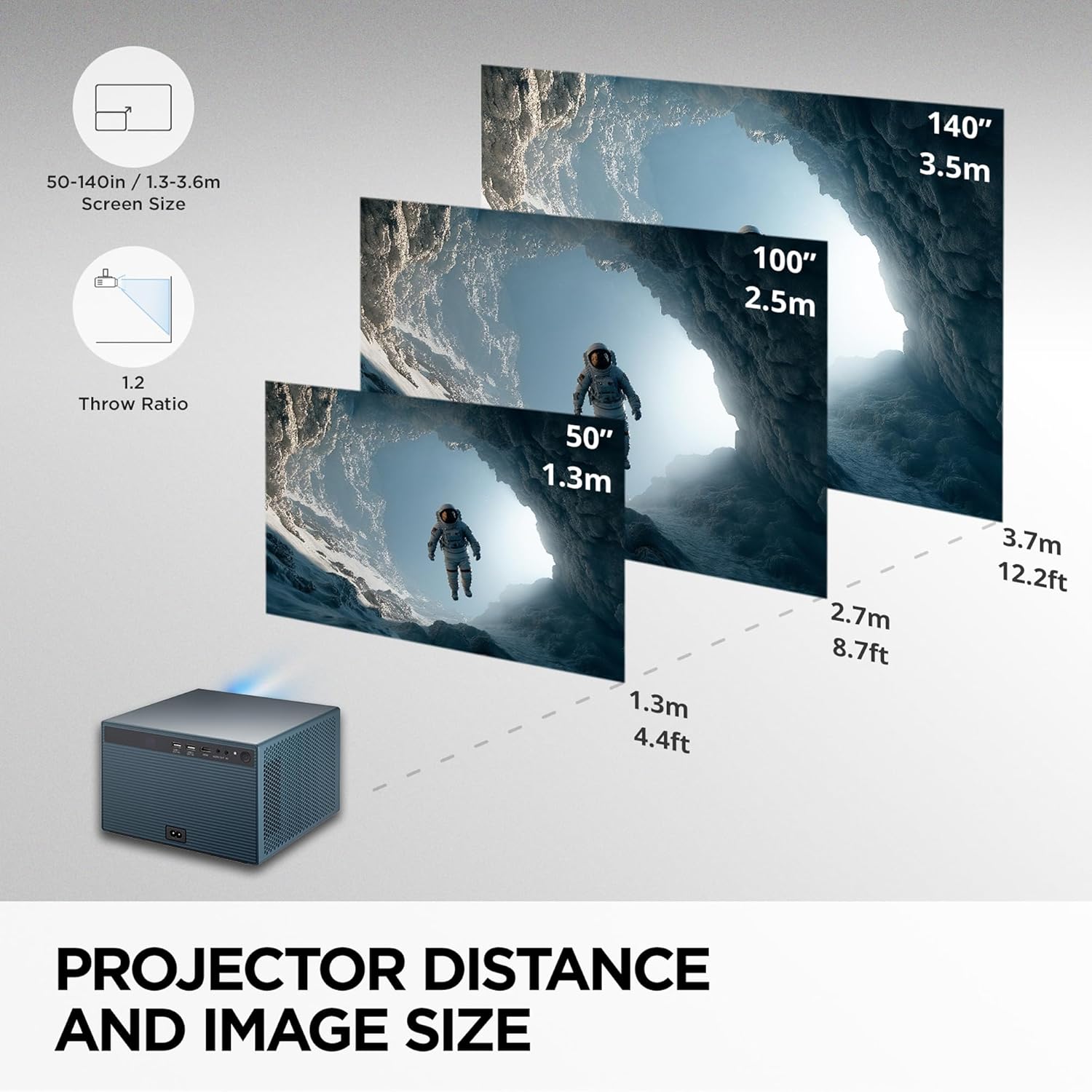 50-140in / 1.3-3.6m
Screen Size

1.2
Throw Ratio

140″
3.5m

100″
2.5m

50″
1.3m

3.7m
12.2ft

2.7m
8.7ft

1.3m
4.4ft

PROJECTOR DISTANCE AND IMAGE SIZE